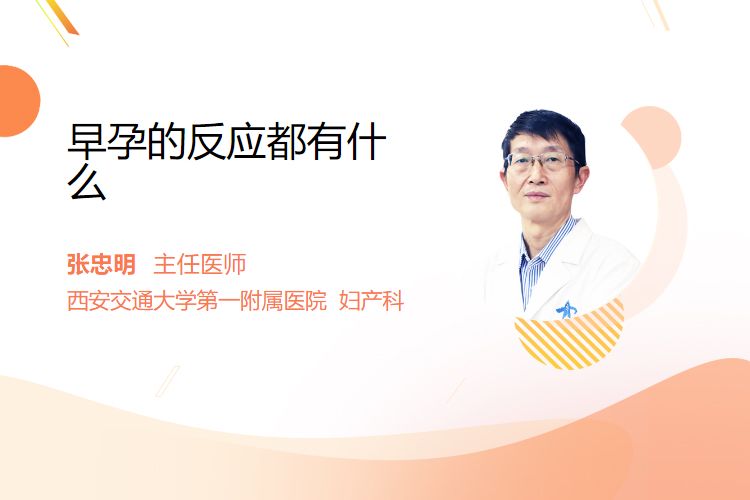 早孕的反应都有什么

张忠明 主任医师
西安交通大学第一附属医院 妇产科